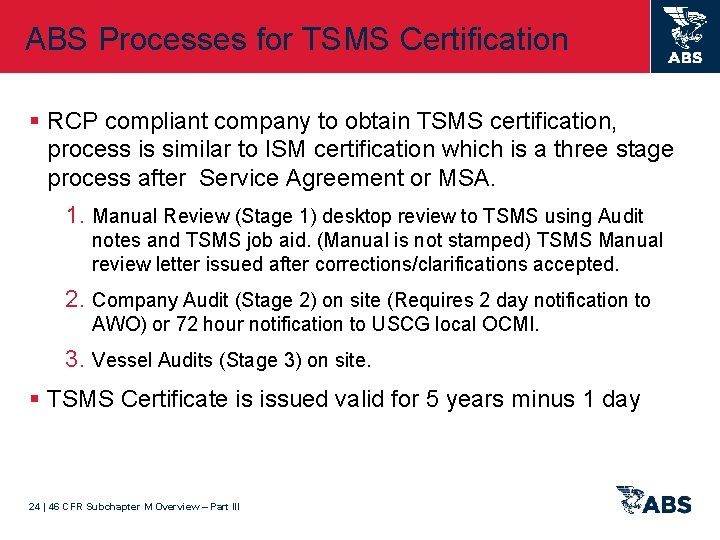 ABS Processes for TSMS Certification

ABS

▪ RCP compliant company to obtain TSMS certification, process is similar to ISM certification which is a three stage process after Service Agreement or MSA.

1. Manual Review (Stage 1) desktop review to TSMS using Audit notes and TSMS job aid. (Manual is not stamped) TSMS Manual review letter issued after corrections/clarifications accepted.

2. Company Audit (Stage 2) on site (Requires 2 day notification to AWO) or 72 hour notification to USCG local OCMI.

3. Vessel Audits (Stage 3) on site.

▪ TSMS Certificate is issued valid for 5 years minus 1 day

24 | 46 CFR Subchapter M Overview – Part III

ABS